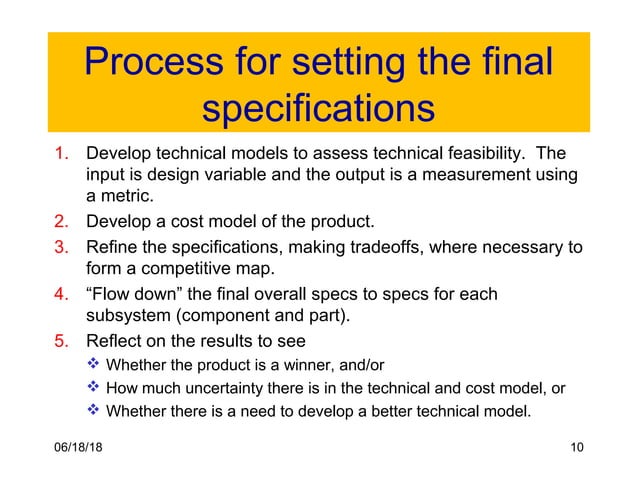 Process for setting the final specifications

1. Develop technical models to assess technical feasibility.  The input is design variable and the output is a measurement using a metric.
2. Develop a cost model of the product.
3. Refine the specifications, making tradeoffs, where necessary to form a competitive map.
4. “Flow down” the final overall specs to specs for each subsystem (component and part).
5. Reflect on the results to see
❖ Whether the product is a winner, and/or
❖ How much uncertainty there is in the technical and cost model, or
❖ Whether there is a need to develop a better technical model.

06/18/18

10